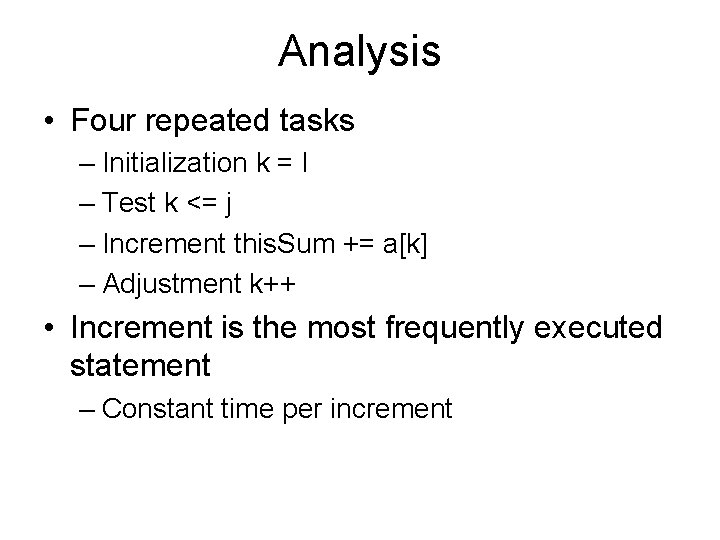 Analysis

• Four repeated tasks
– Initialization k = I
– Test k <= j
– Increment thisSum += a[k]
– Adjustment k++

• Increment is the most frequently executed statement
– Constant time per increment